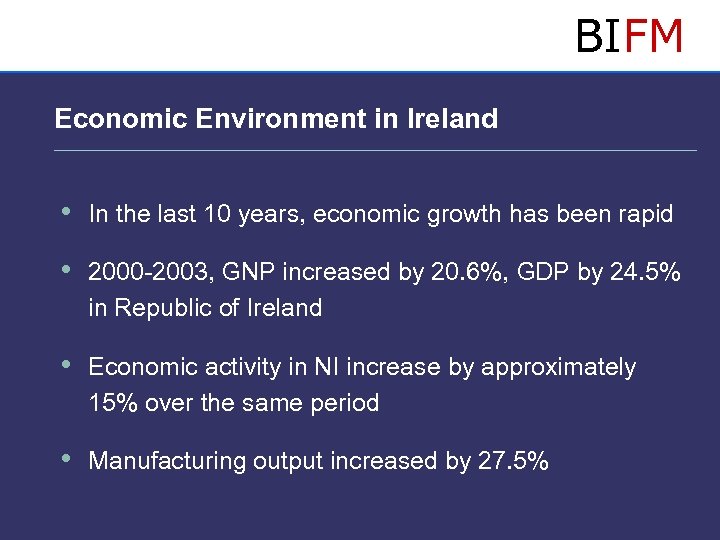 BIFM

Economic Environment in Ireland

• In the last 10 years, economic growth has been rapid

• 2000-2003, GNP increased by 20.6%, GDP by 24.5% in Republic of Ireland

• Economic activity in NI increase by approximately 15% over the same period

• Manufacturing output increased by 27.5%